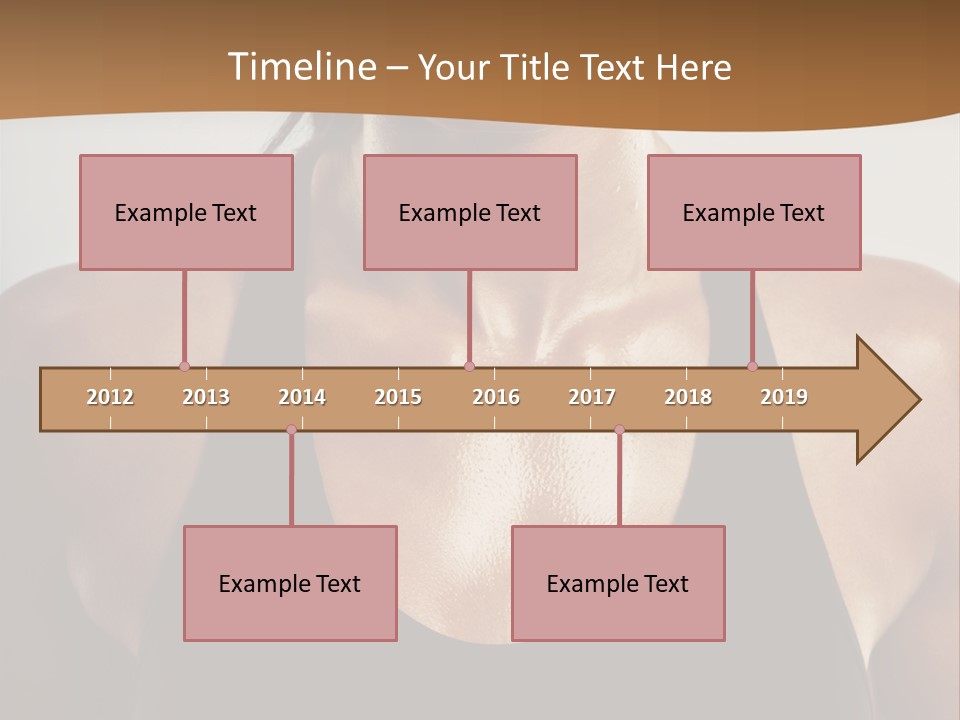 Timeline – Your Title Text Here

Example Text

Example Text

Example Text

2012 2013 2014 2015 2016 2017 2018 2019

Example Text

Example Text